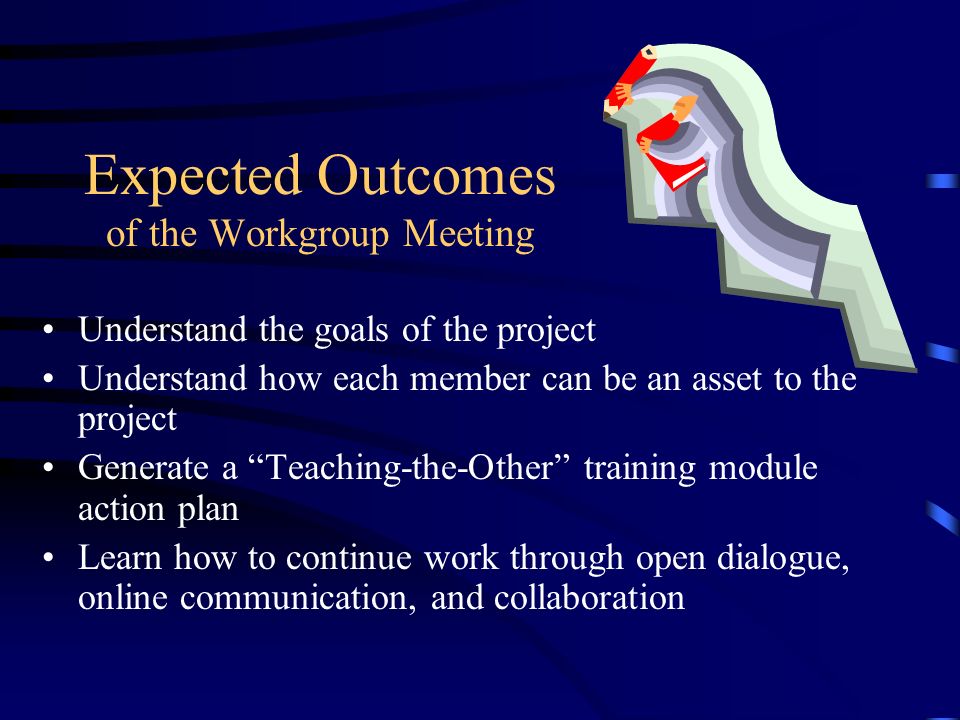 Expected Outcomes
of the Workgroup Meeting

• Understand the goals of the project
• Understand how each member can be an asset to the project
• Generate a “Teaching-the-Other” training module action plan
• Learn how to continue work through open dialogue, online communication, and collaboration